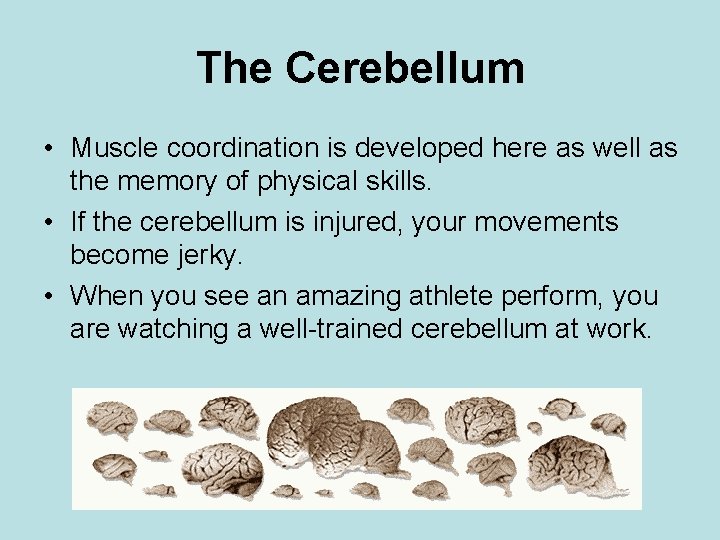 The Cerebellum

• Muscle coordination is developed here as well as the memory of physical skills.

• If the cerebellum is injured, your movements become jerky.

• When you see an amazing athlete perform, you are watching a well-trained cerebellum at work.